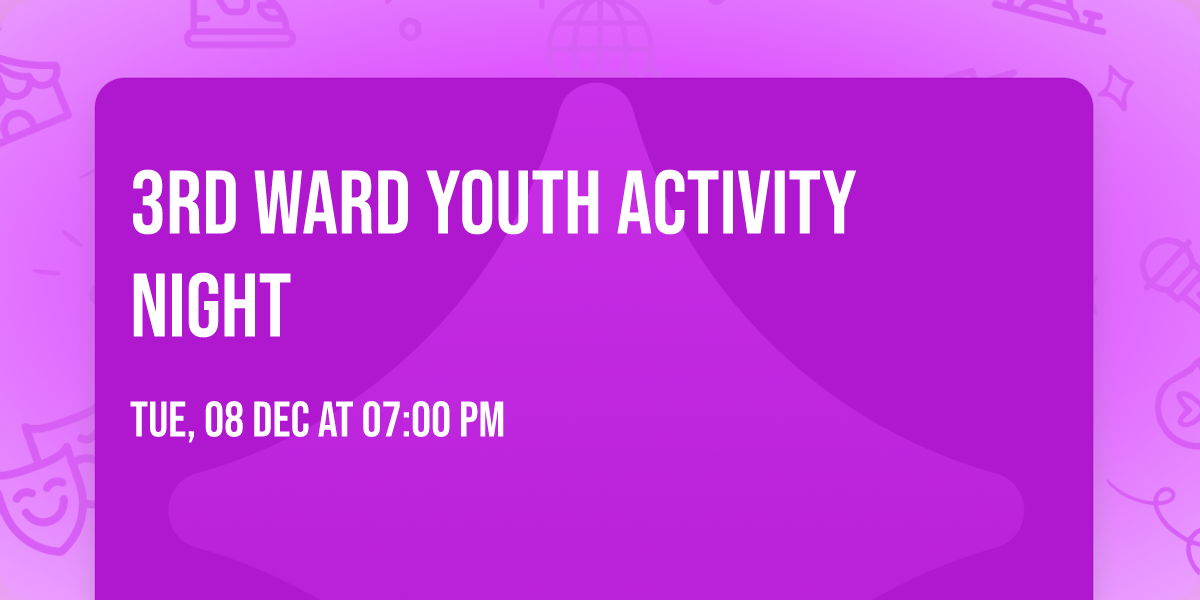 3RD WARD YOUTH ACTIVITY NIGHT

TUE, 08 DEC AT 07:00 PM